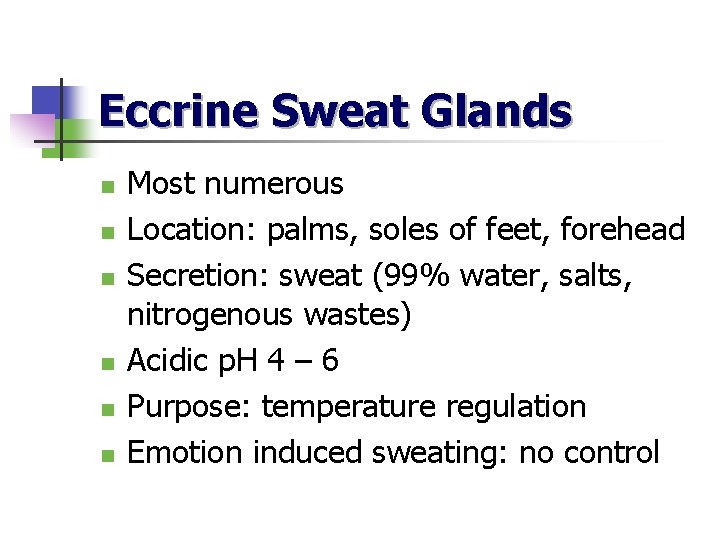 Eccrine Sweat Glands

- Most numerous
- Location: palms, soles of feet, forehead
- Secretion: sweat (99% water, salts, nitrogenous wastes)
- Acidic pH 4 – 6
- Purpose: temperature regulation
- Emotion induced sweating: no control